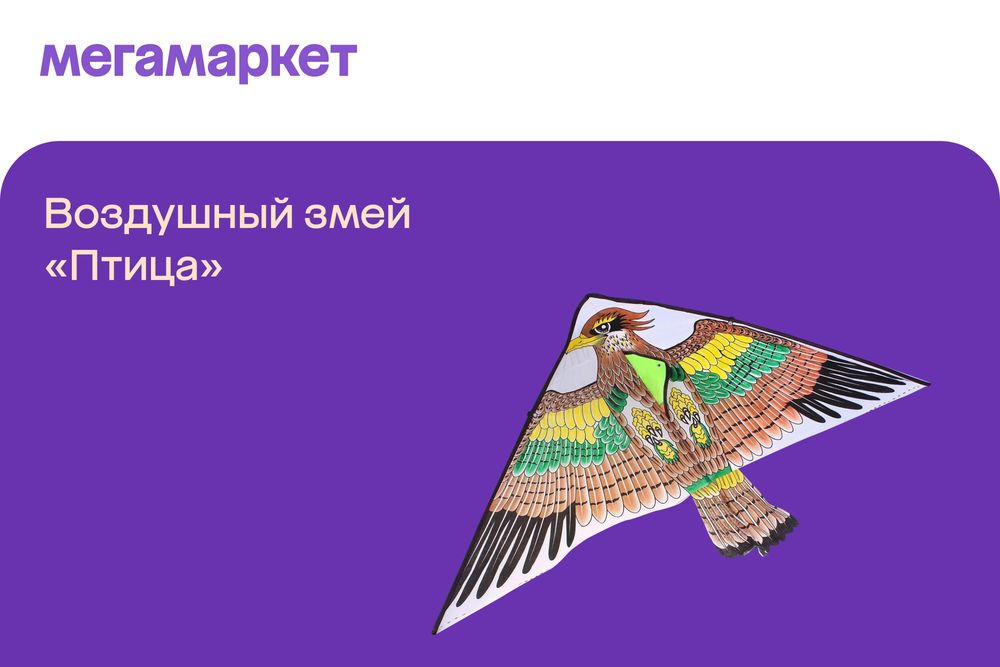 мегамаркет

Воздушный змей «Птица»